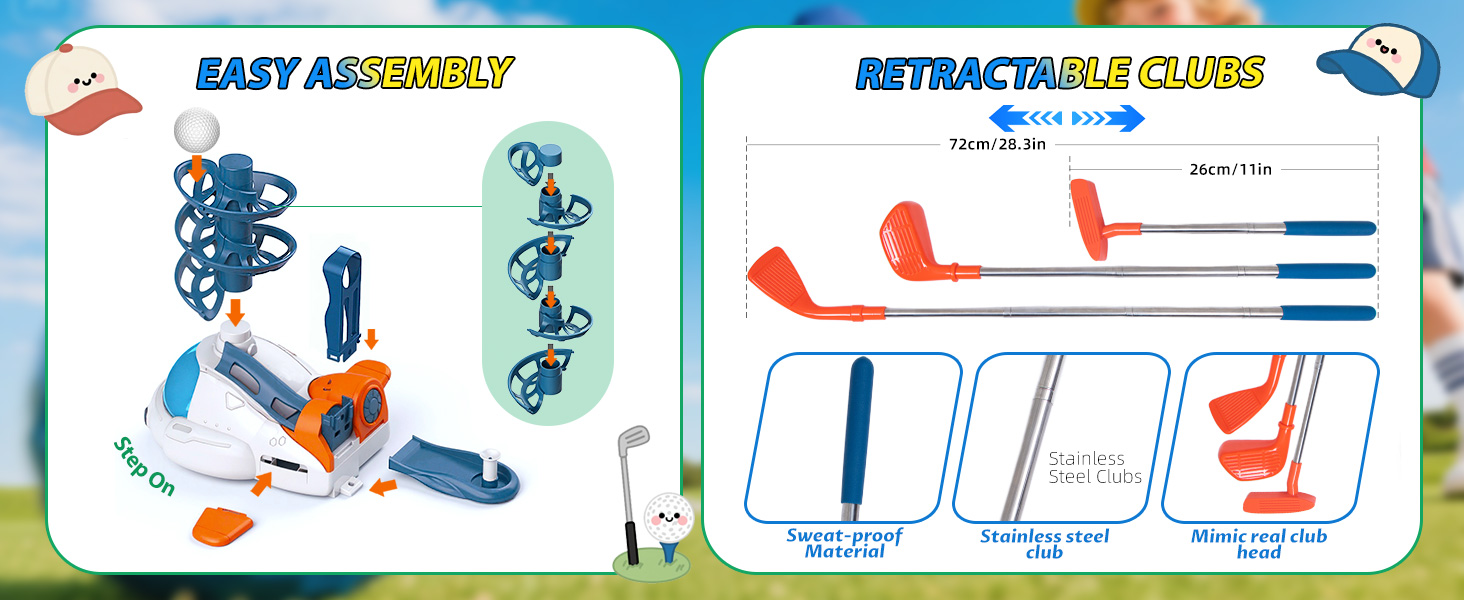 EASY ASSEMBLY

Step On

RETRACTABLE CLUBS

72cm/28.3in

26cm/11in

Stainless Steel Clubs

Sweat-proof Material

Stainless steel club

Mimic real club head